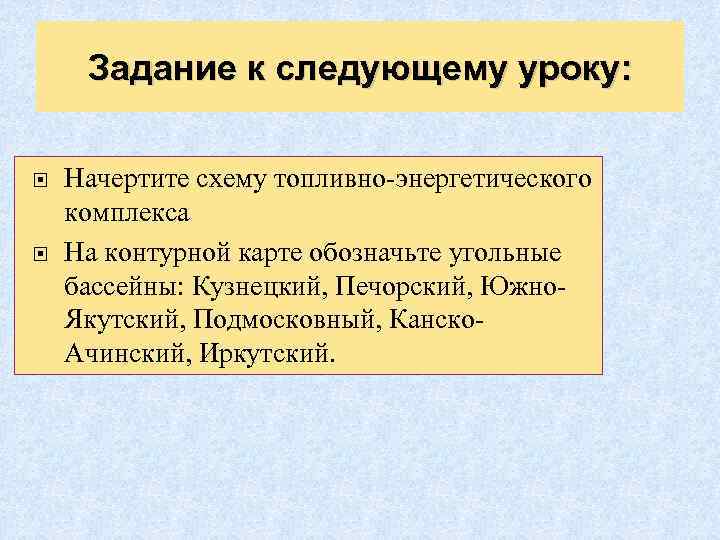 Задание к следующему уроку:

Начертите схему топливно-энергетического комплекса

На контурной карте обозначьте угольные бассейны: Кузнецкий, Печорский, Южно-Якутский, Подмосковный, Канско-Ачинский, Иркутский.